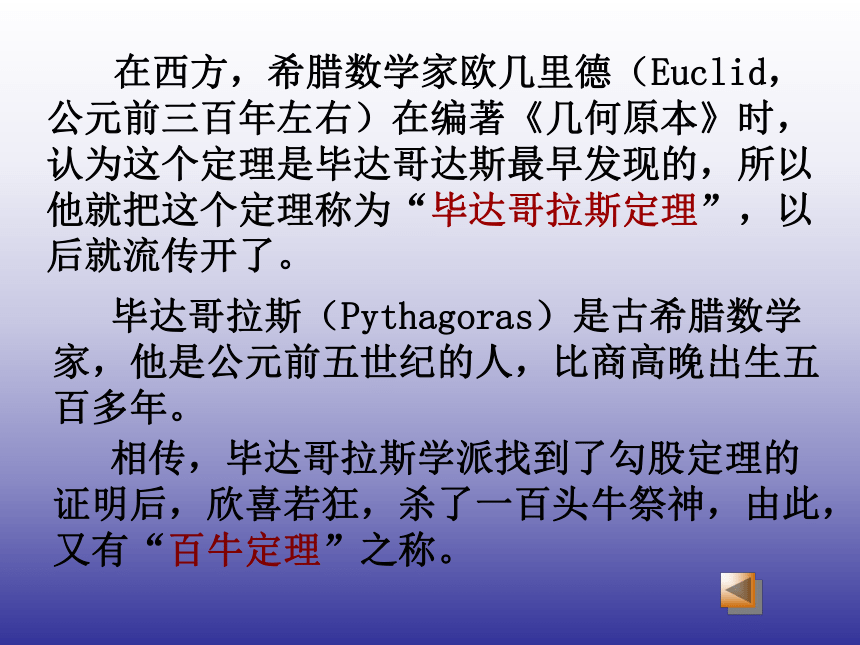 在西方，希腊数学家欧几里德（Euclid，公元前三百年左右）在编著《几何原本》时，认为这个定理是毕达哥达斯最早发现的，所以他就把这个定理称为“毕达哥拉斯定理”，以后就流传开了。

毕达哥拉斯（Pythagoras）是古希腊数学家，他是公元前五世纪的人，比商高晚出生五百多年。

相传，毕达哥拉斯学派找到了勾股定理的证明后，欣喜若狂，杀了一百头牛祭神，由此，又有“百牛定理”之称。